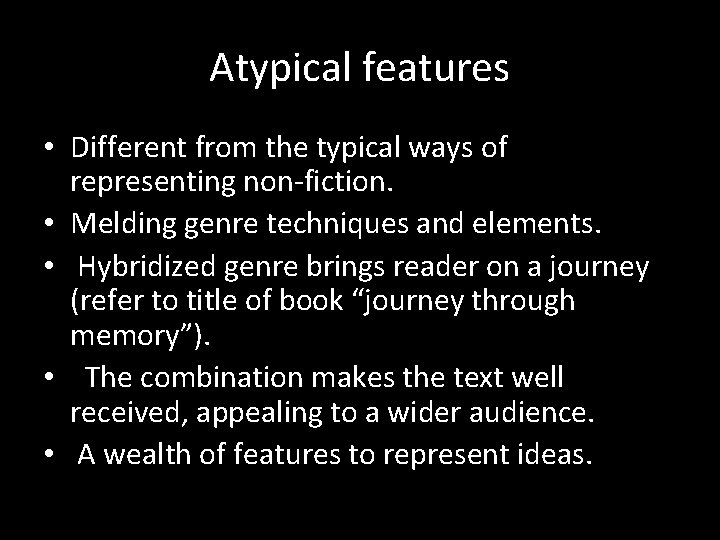 Atypical features

• Different from the typical ways of representing non-fiction.
• Melding genre techniques and elements.
• Hybridized genre brings reader on a journey (refer to title of book “journey through memory”).
• The combination makes the text well received, appealing to a wider audience.
• A wealth of features to represent ideas.